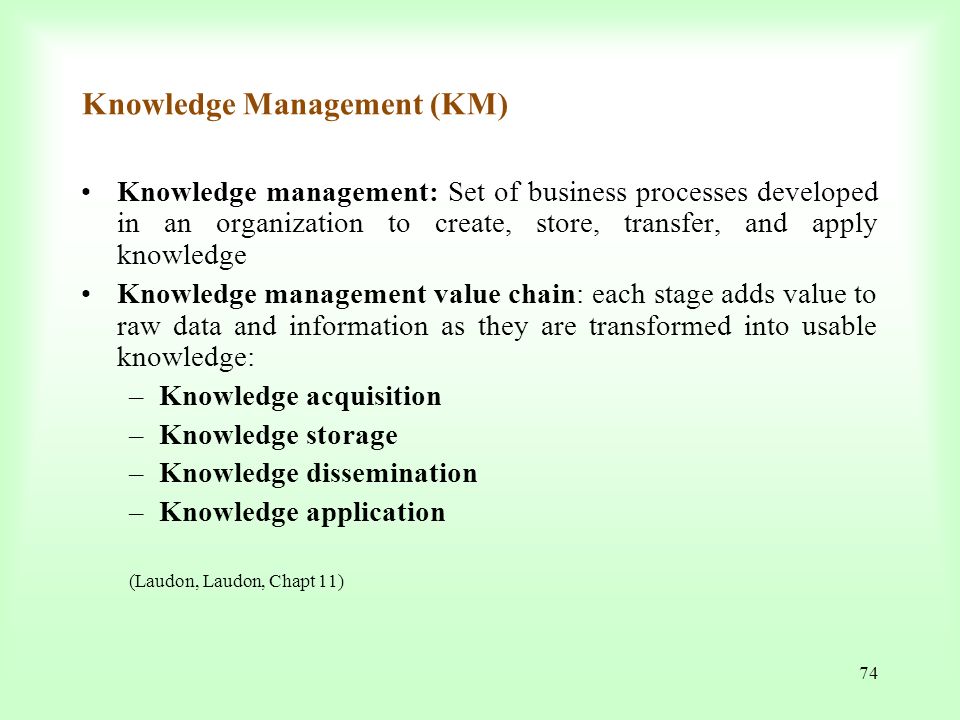 Knowledge Management (KM)

• Knowledge management: Set of business processes developed in an organization to create, store, transfer, and apply knowledge

• Knowledge management value chain: each stage adds value to raw data and information as they are transformed into usable knowledge:
– Knowledge acquisition
– Knowledge storage
– Knowledge dissemination
– Knowledge application

(Laudon, Laudon, Chapt 11)

74